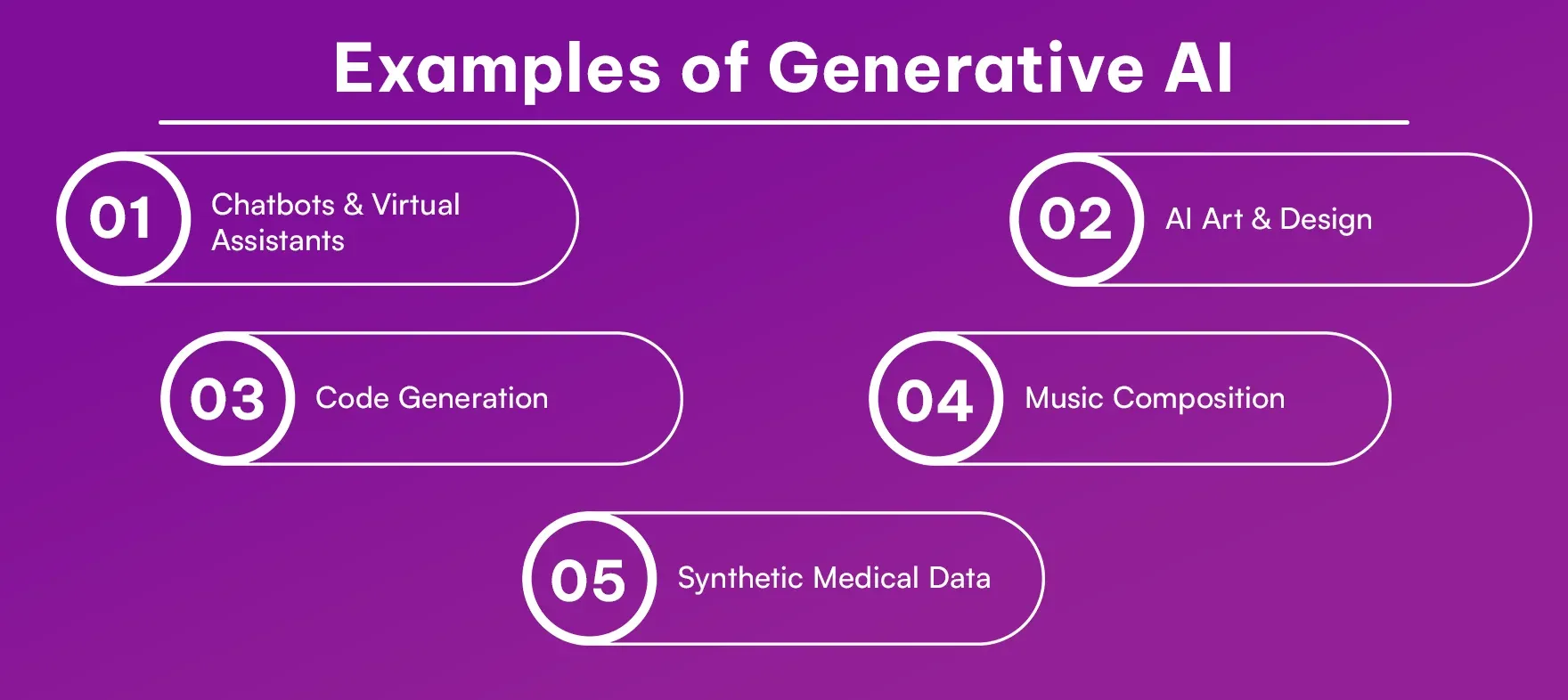 Examples of Generative AI

01 Chatbots & Virtual Assistants

02 AI Art & Design

03 Code Generation

04 Music Composition

05 Synthetic Medical Data